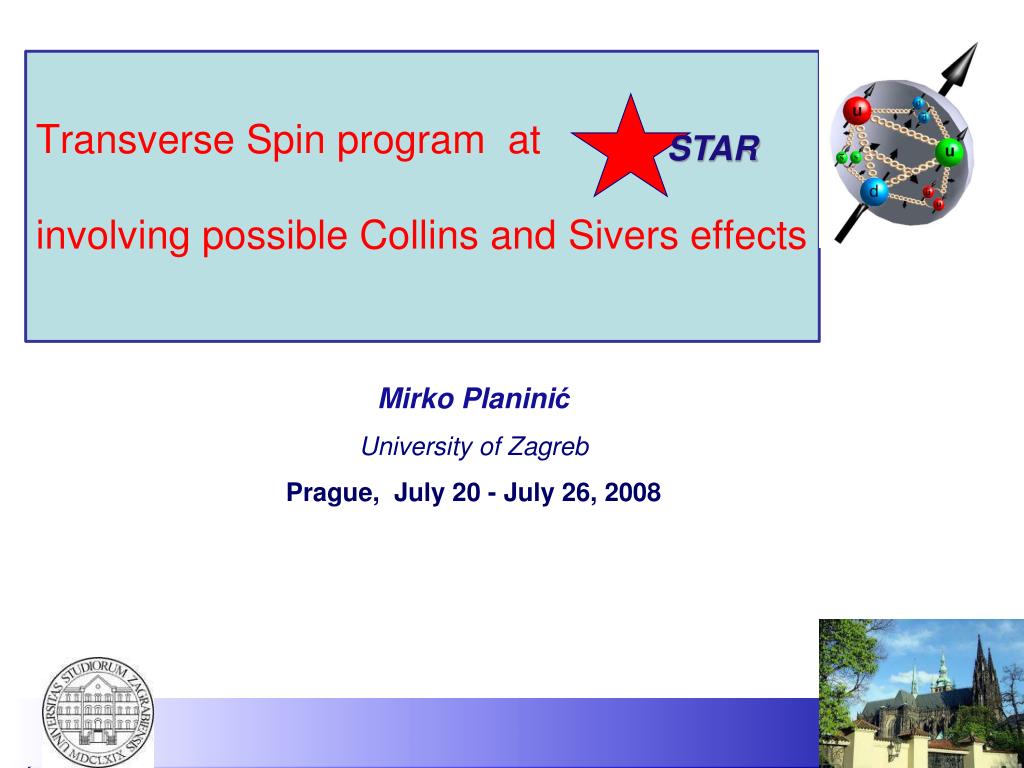 Transverse Spin program at STAR

involving possible Collins and Sivers effects

u

u

d

Mirko Planinić

University of Zagreb

Prague, July 20 - July 26, 2008

UNIVERSITAS STUDIORUM ZAGRABIENSIS MDCLXIX